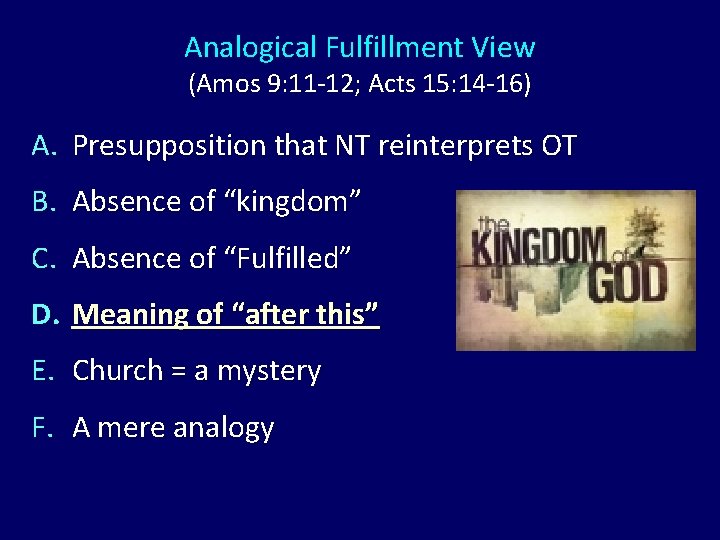 Analogical Fulfillment View
(Amos 9:11-12; Acts 15:14-16)

A. Presupposition that NT reinterprets OT
B. Absence of “kingdom”
C. Absence of “Fulfilled”
D. Meaning of “after this”
E. Church = a mystery
F. A mere analogy

the KINGDOM of GOD